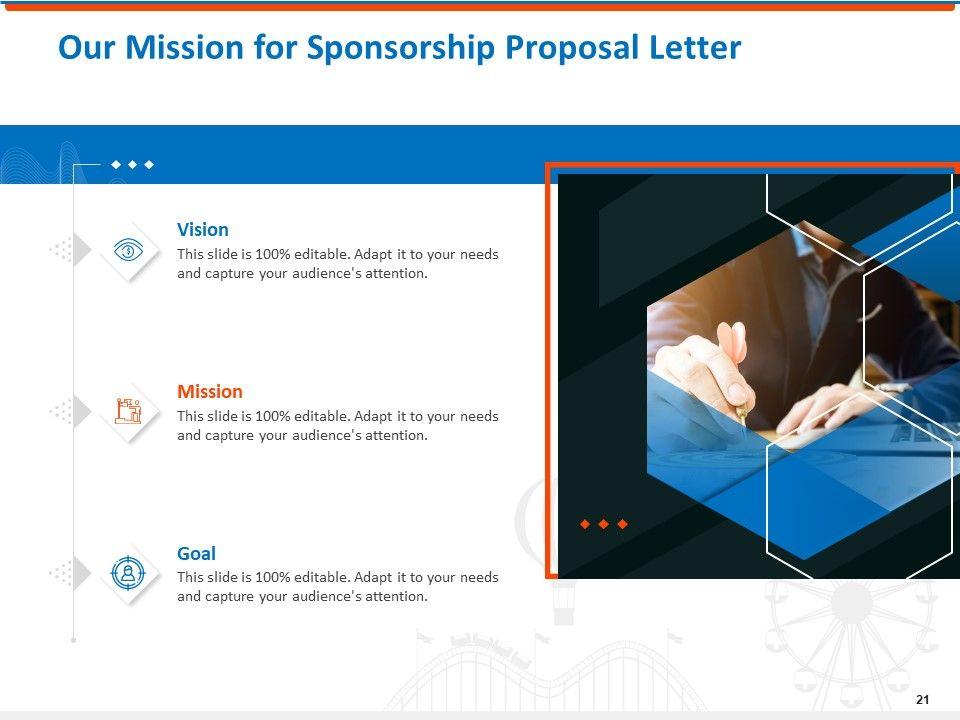 Our Mission for Sponsorship Proposal Letter

Vision
This slide is 100% editable. Adapt it to your needs and capture your audience's attention.

Mission
This slide is 100% editable. Adapt it to your needs and capture your audience's attention.

Goal
This slide is 100% editable. Adapt it to your needs and capture your audience's attention.

21